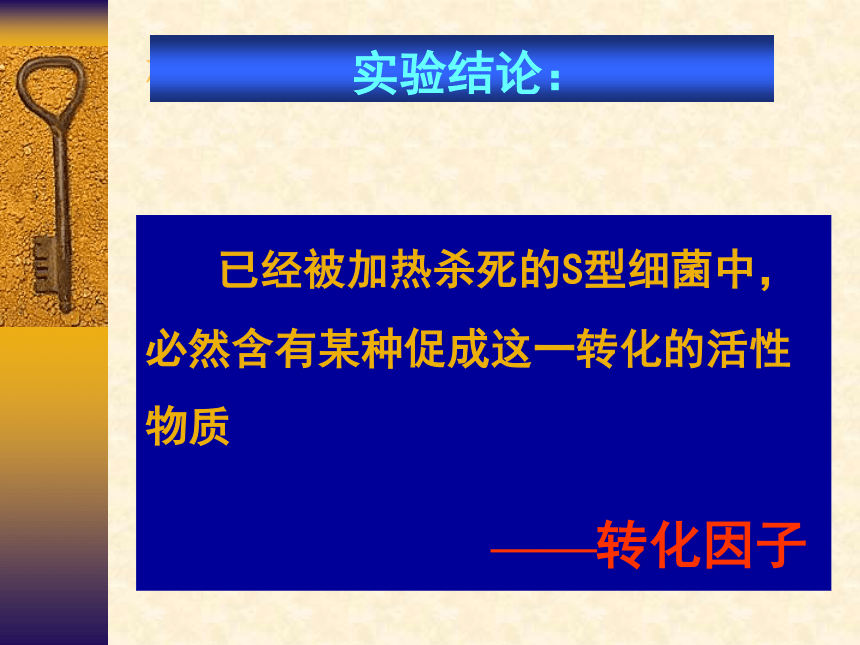 实验结论：

已经被加热杀死的S型细菌中，必然含有某种促成这一转化的活性物质

——转化因子